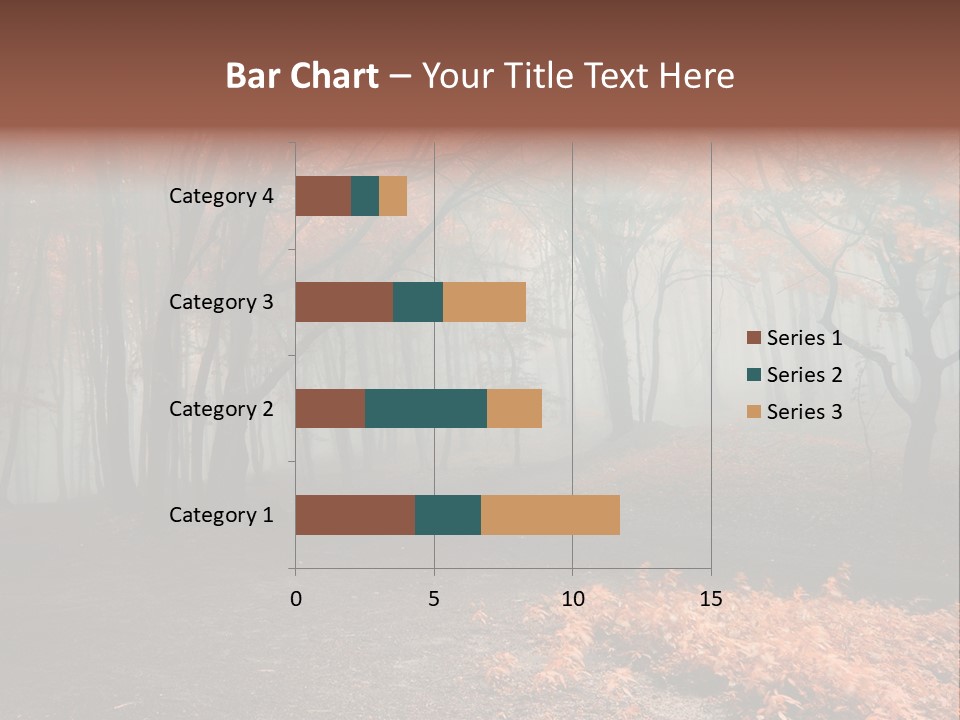 Bar Chart – Your Title Text Here

Category 4
Category 3
Category 2
Category 1

0
5
10
15

Series 1
Series 2
Series 3